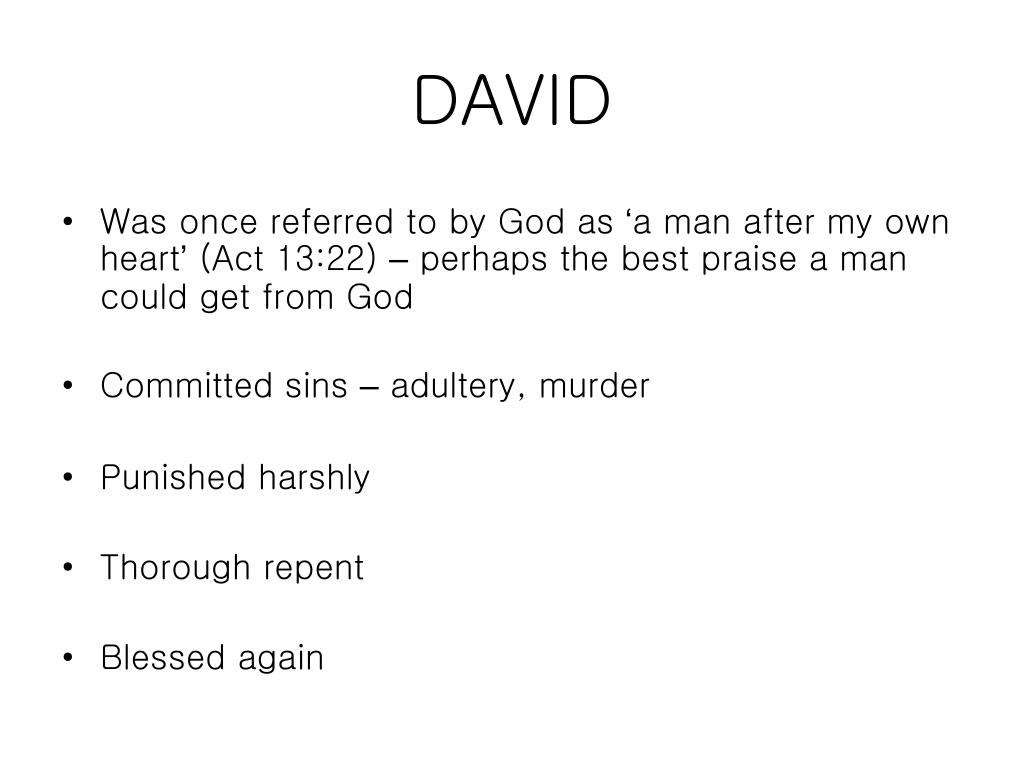 DAVID

• Was once referred to by God as ‘a man after my own heart’ (Act 13:22) – perhaps the best praise a man could get from God

• Committed sins – adultery, murder

• Punished harshly

• Thorough repent

• Blessed again